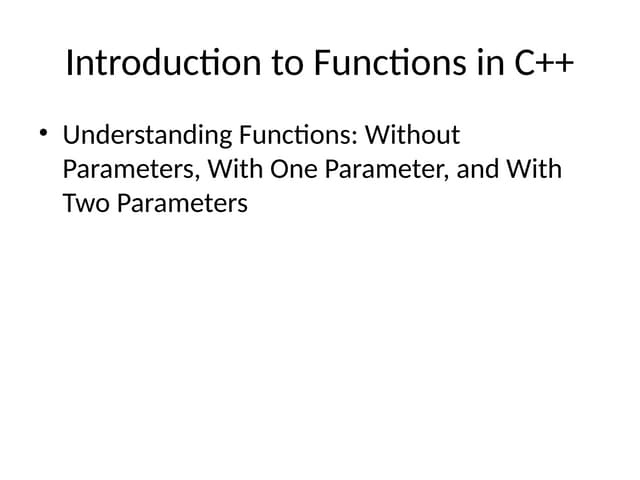 Introduction to Functions in C++

• Understanding Functions: Without Parameters, With One Parameter, and With Two Parameters